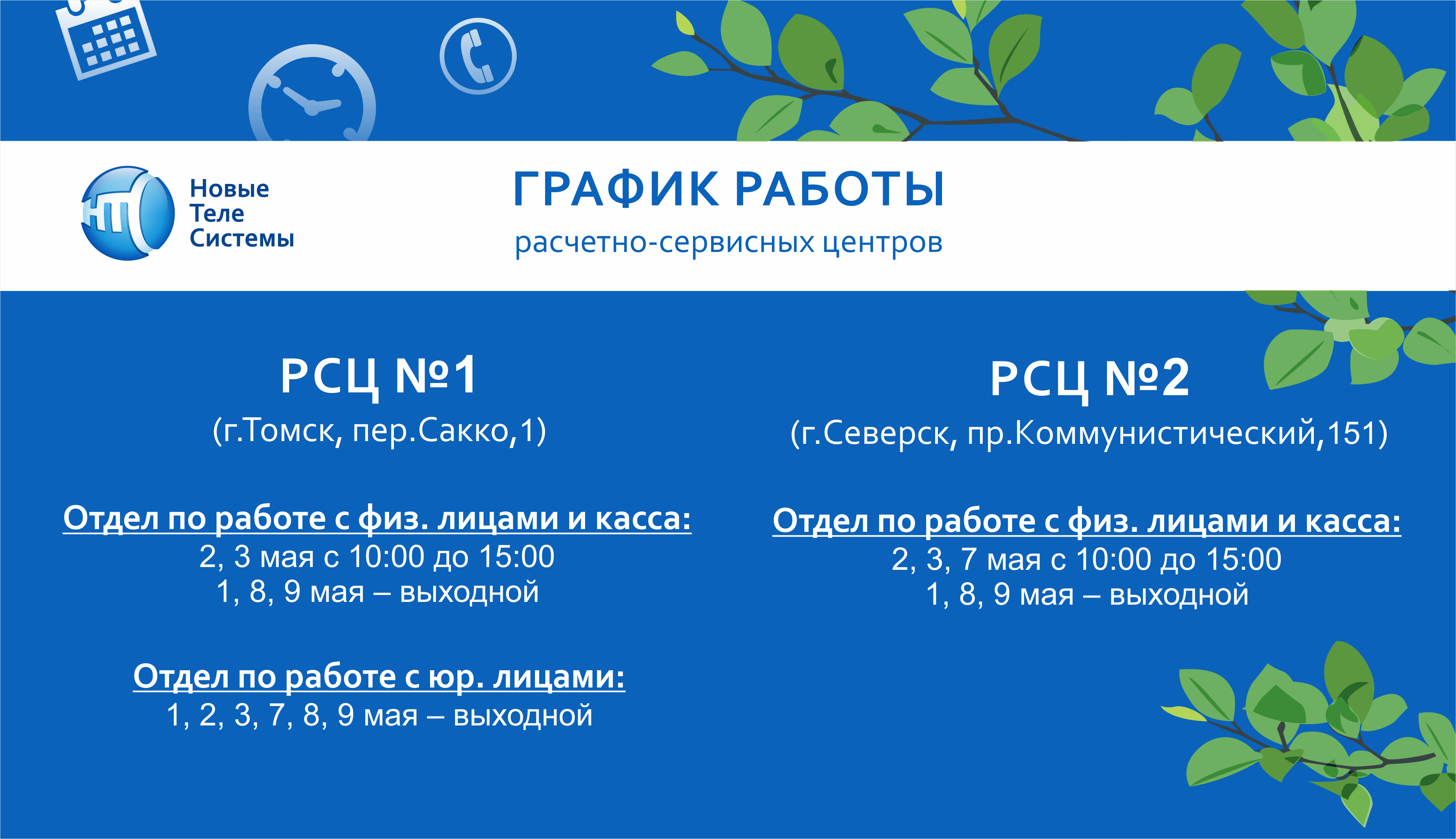 НТ

Новые
Теле
Системы

ГРАФИК РАБОТЫ
расчетно-сервисных центров

РСЦ №1
(г.Томск, пер.Сакко,1)

Отдел по работе с физ. лицами и касса:
2, 3 мая с 10:00 до 15:00
1, 8, 9 мая – выходной

Отдел по работе с юр. лицами:
1, 2, 3, 7, 8, 9 мая – выходной

РСЦ №2
(г.Северск, пр.Коммунистический,151)

Отдел по работе с физ. лицами и касса:
2, 3, 7 мая с 10:00 до 15:00
1, 8, 9 мая – выходной